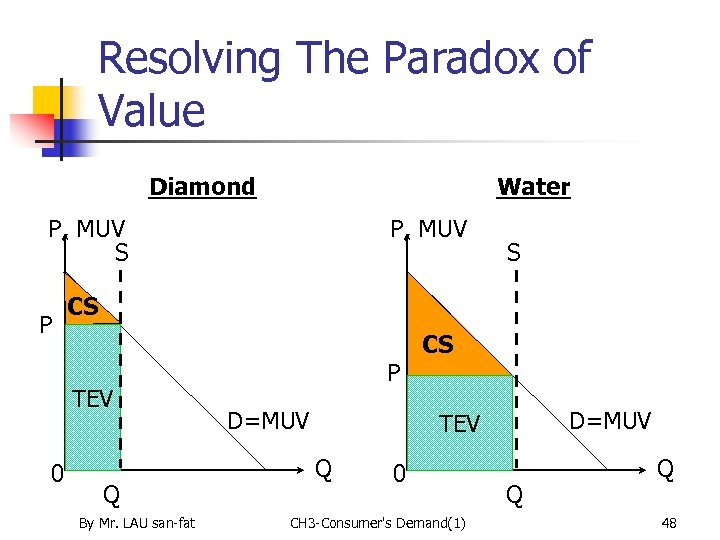 Resolving The Paradox of Value

Diamond

P, MUV
S
CS
P
TEV
D=MUV
0
Q
Q

Water

P, MUV
S
CS
P
TEV
D=MUV
0
Q
Q

By Mr. LAU san-fat
CH3-Consumer's Demand(1)
48